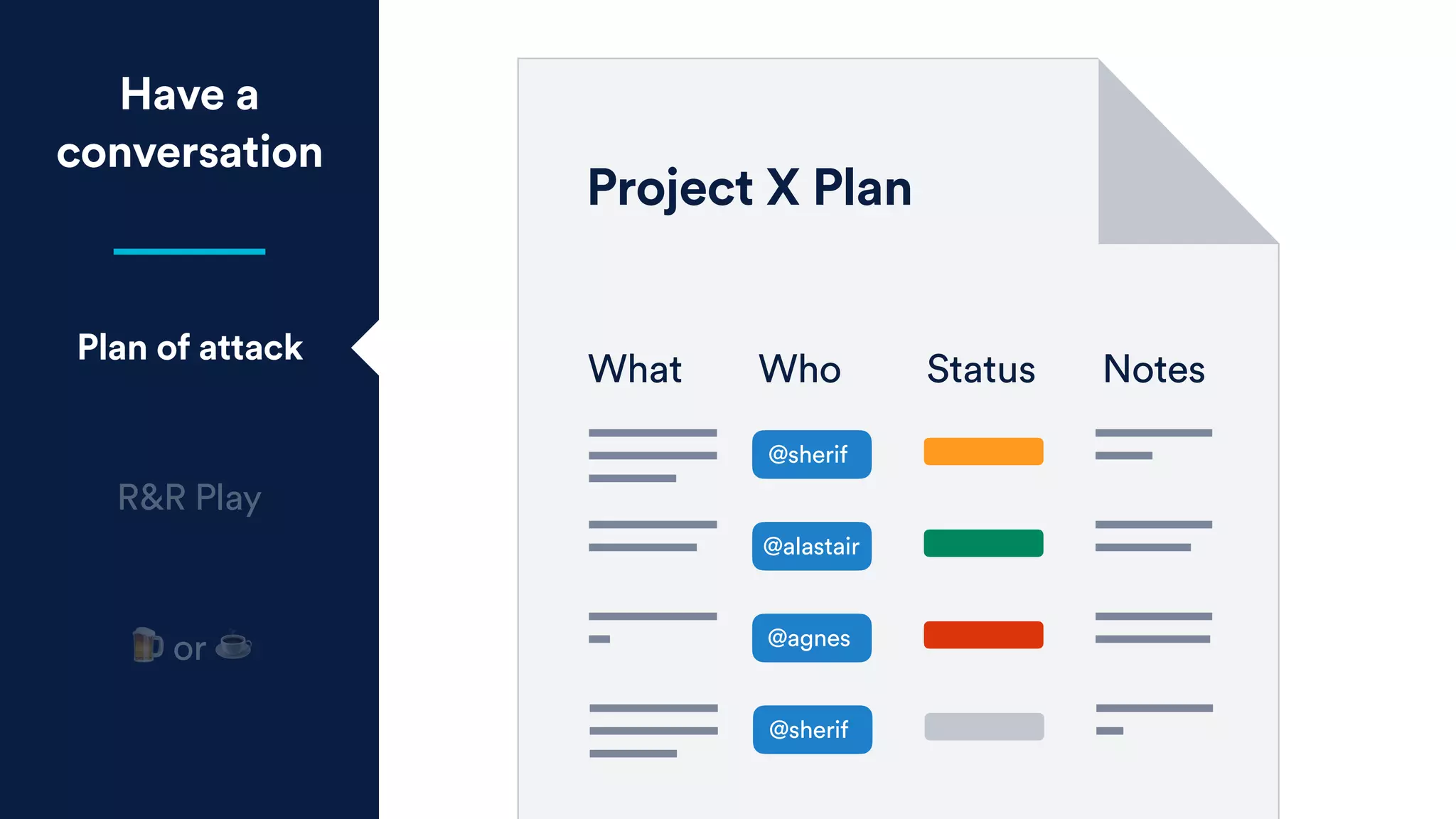 Have a conversation

Plan of attack

R&R Play

🍺 or ☕

Project X Plan

| What | Who | Status | Notes |
|---|---|---|---|
| | @sherif | | |
| | @alastair | | |
| | @agnes | | |
| | @sherif | | |